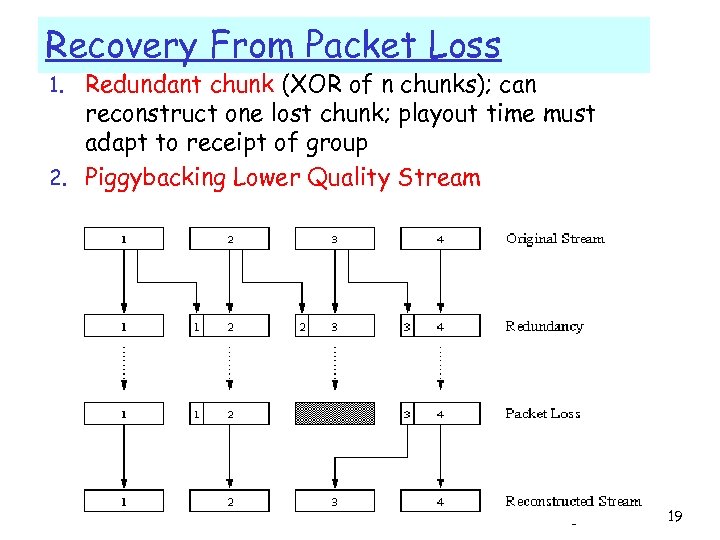 Recovery From Packet Loss

1. Redundant chunk (XOR of n chunks); can reconstruct one lost chunk; playout time must adapt to receipt of group

2. Piggybacking Lower Quality Stream

1 2 3 4 Original Stream

1 1 2 2 3 3 4 Redundancy

1 1 2 3 4 Packet Loss

1 2 3 4 Reconstructed Stream

-

19